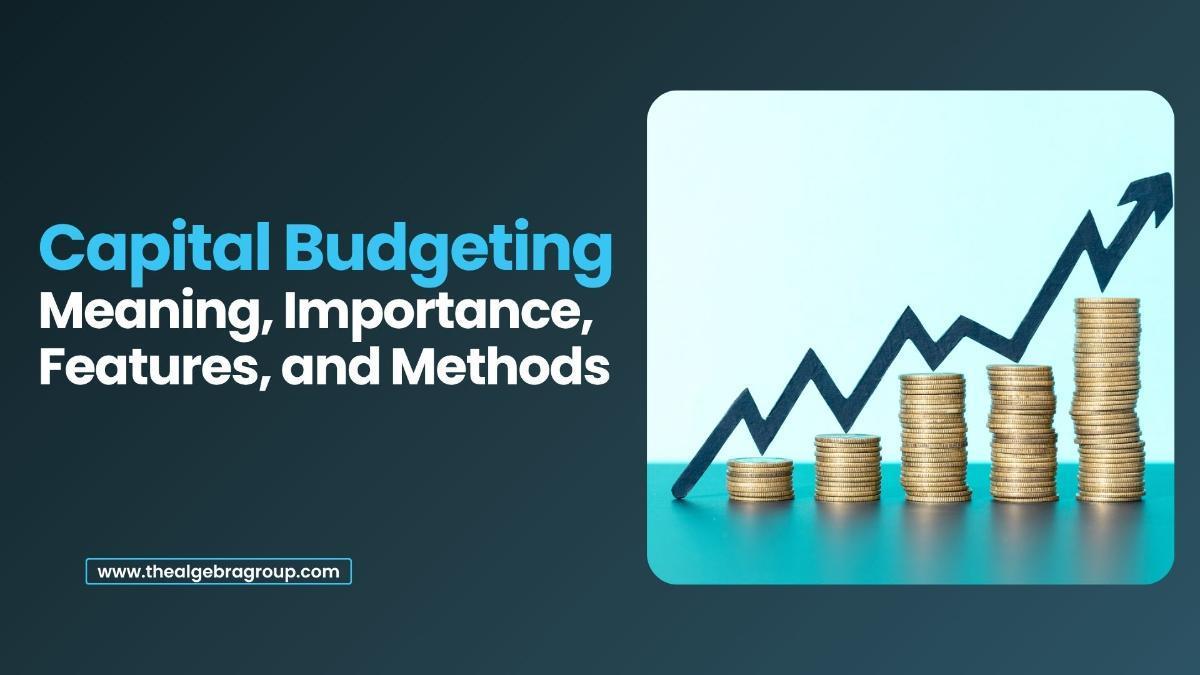 Capital Budgeting
Meaning, Importance, Features, and Methods

www.thealgebragroup.com